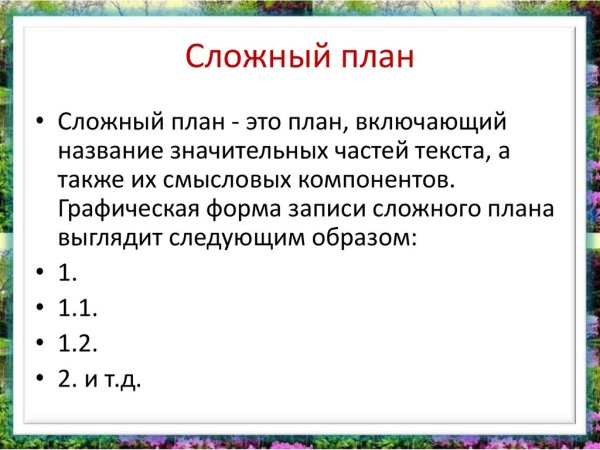 Сложный план

• Сложный план - это план, включающий название значительных частей текста, а также их смысловых компонентов. Графическая форма записи сложного плана выглядит следующим образом:
• 1.
• 1.1.
• 1.2.
• 2. и т.д.